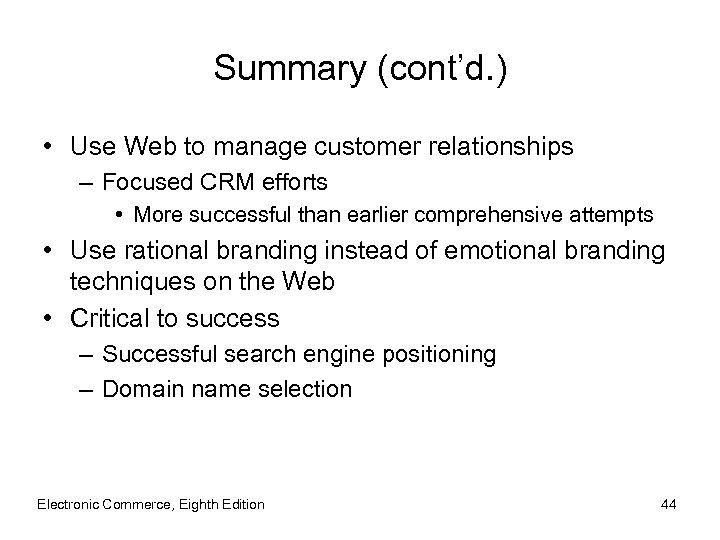 Summary (cont'd.)

• Use Web to manage customer relationships
  – Focused CRM efforts
    • More successful than earlier comprehensive attempts
• Use rational branding instead of emotional branding techniques on the Web
• Critical to success
  – Successful search engine positioning
  – Domain name selection

Electronic Commerce, Eighth Edition

44